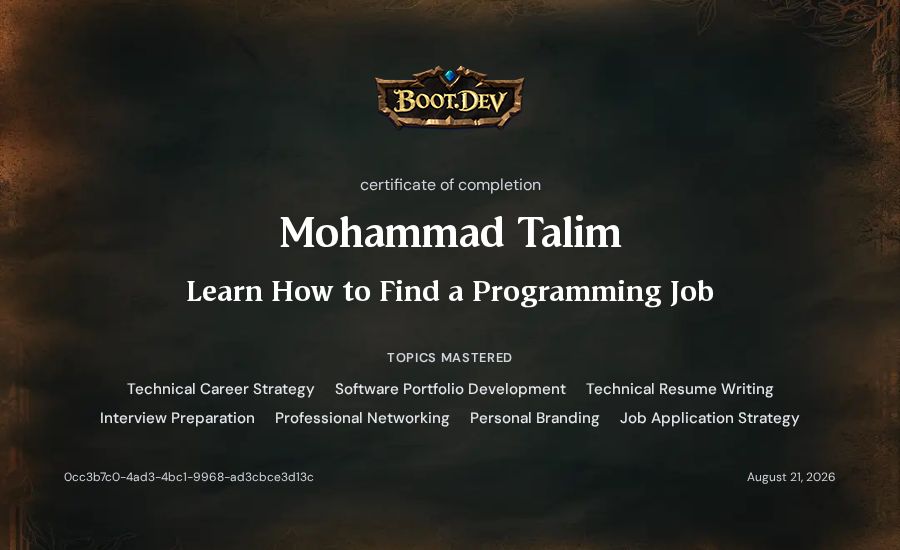 BOOT.DEV

certificate of completion

Mohammad Talim

Learn How to Find a Programming Job

TOPICS MASTERED

Technical Career Strategy Software Portfolio Development Technical Resume Writing Interview Preparation Professional Networking Personal Branding Job Application Strategy

0cc3b7c0-4ad3-4bc1-9968-ad3cbce3d13c

August 21, 2026